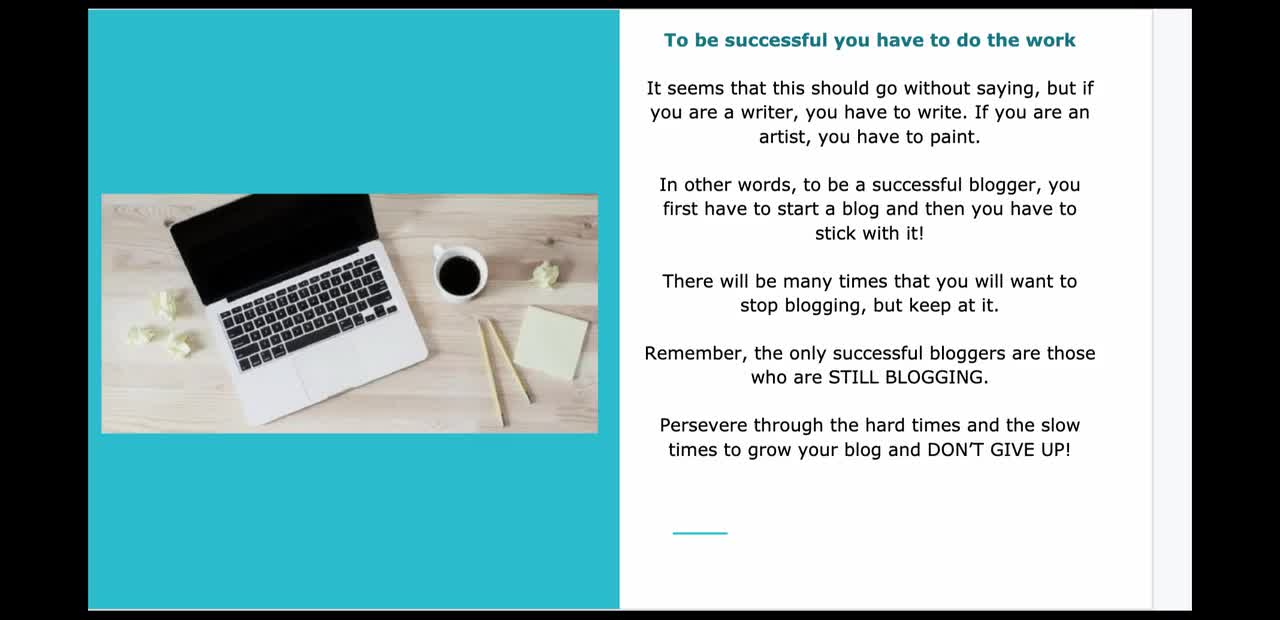 To be successful you have to do the work

It seems that this should go without saying, but if you are a writer, you have to write. If you are an artist, you have to paint.

In other words, to be a successful blogger, you first have to start a blog and then you have to stick with it!

There will be many times that you will want to stop blogging, but keep at it.

Remember, the only successful bloggers are those who are STILL BLOGGING.

Persevere through the hard times and the slow times to grow your blog and DON'T GIVE UP!